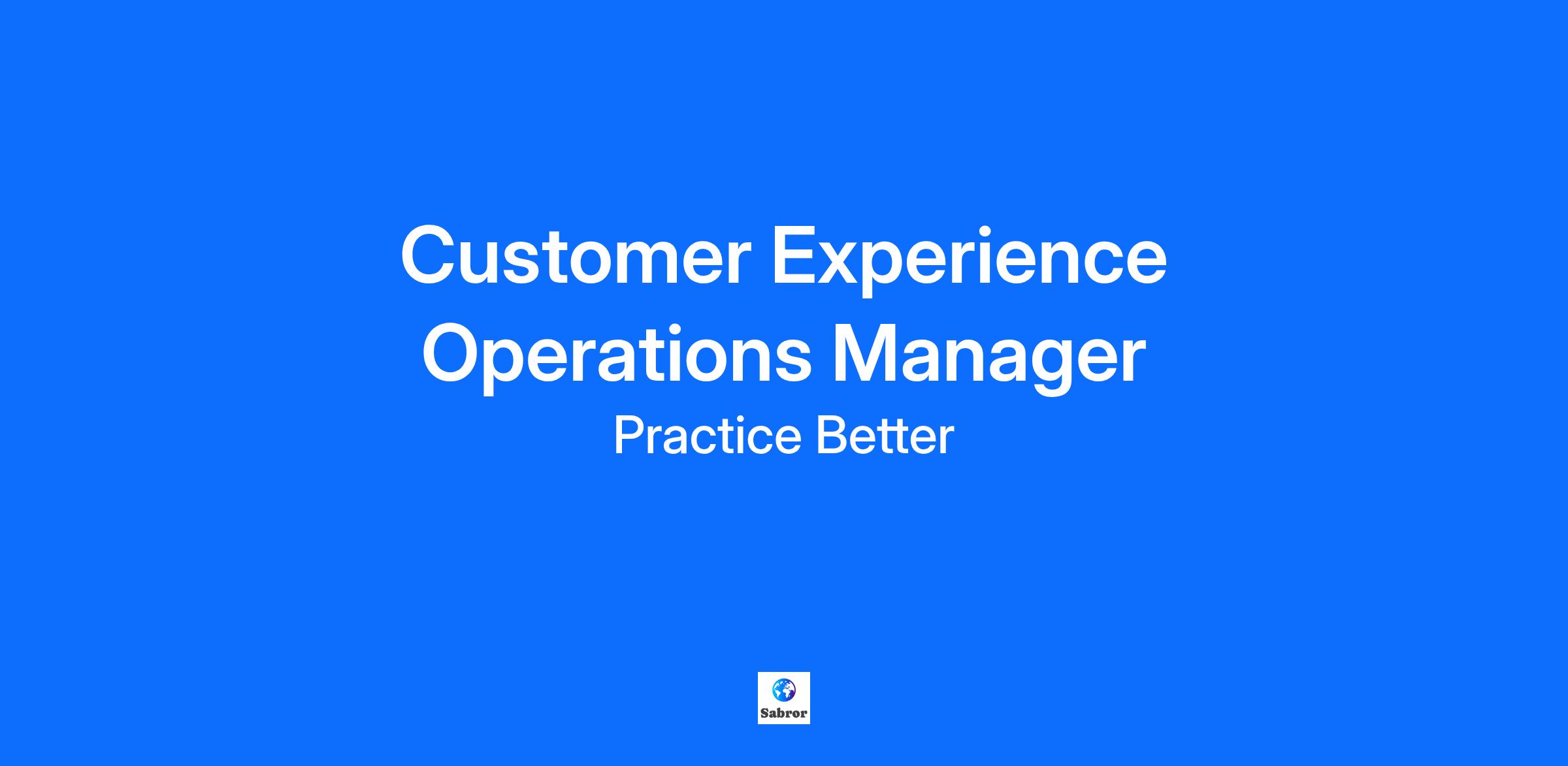 Customer Experience Operations Manager
Practice Better

Sabror